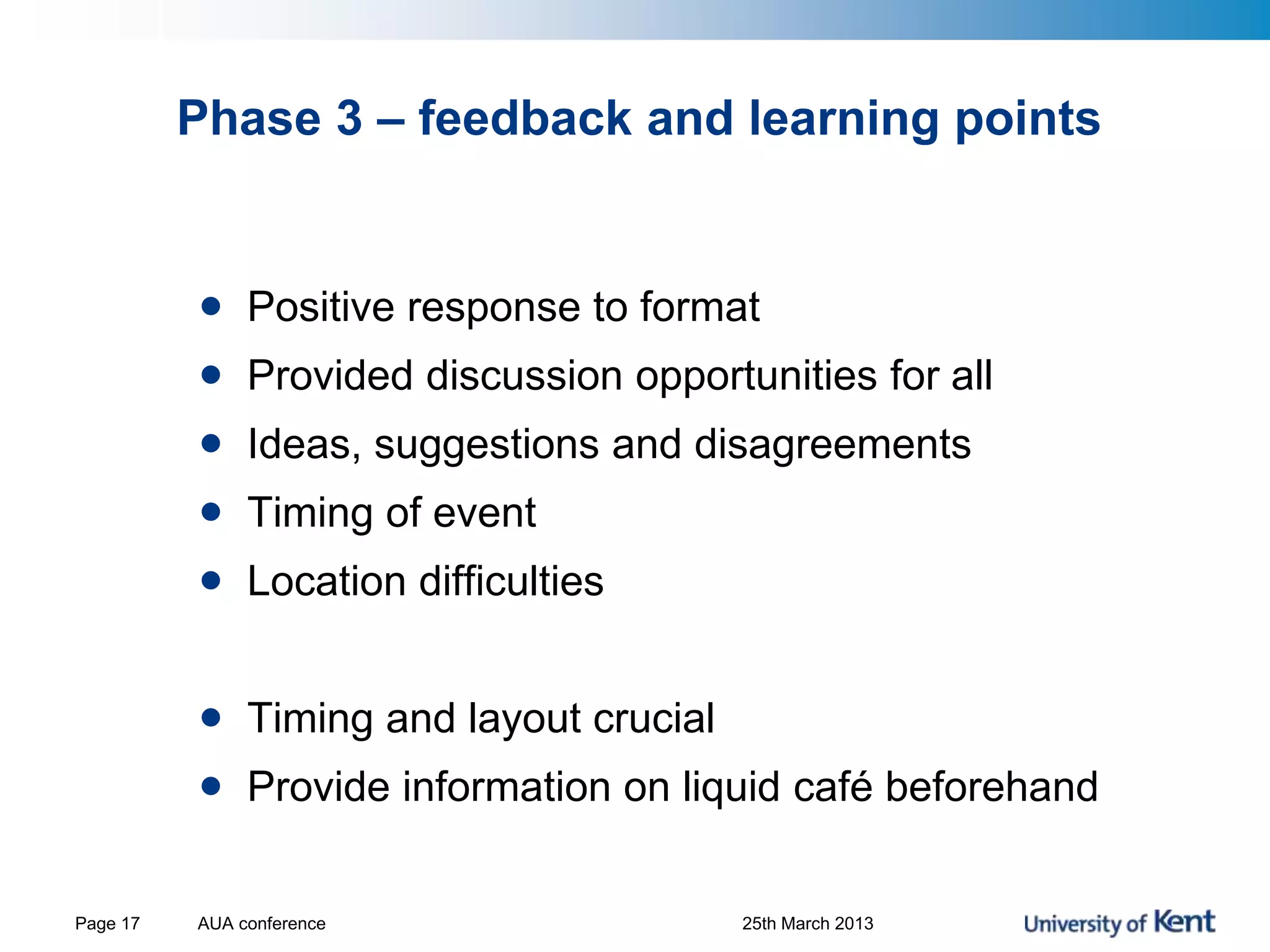 Phase 3 – feedback and learning points

• Positive response to format
• Provided discussion opportunities for all
• Ideas, suggestions and disagreements
• Timing of event
• Location difficulties

• Timing and layout crucial
• Provide information on liquid café beforehand

Page 17 AUA conference 25th March 2013 University of Kent